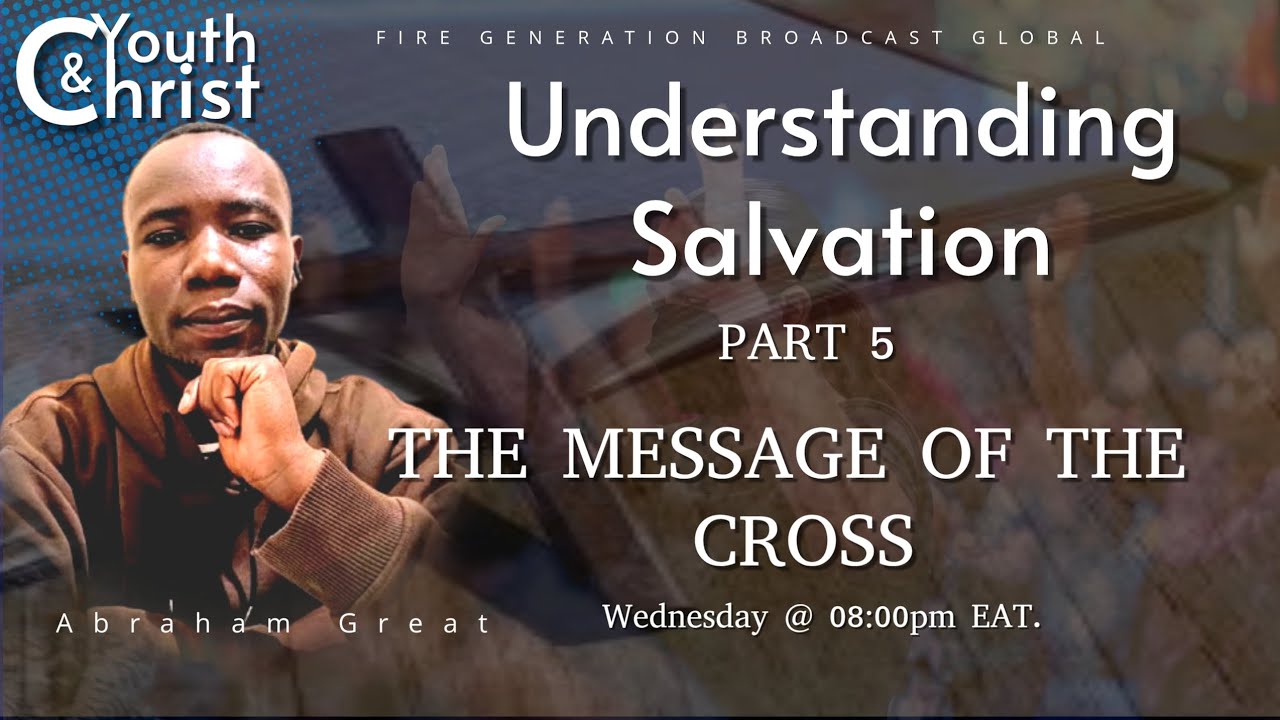 Youth & Christ

FIRE GENERATION BROADCAST GLOBAL

Understanding Salvation

PART 5

THE MESSAGE OF THE CROSS

Wednesday @ 08:00pm EAT.

Abraham Great